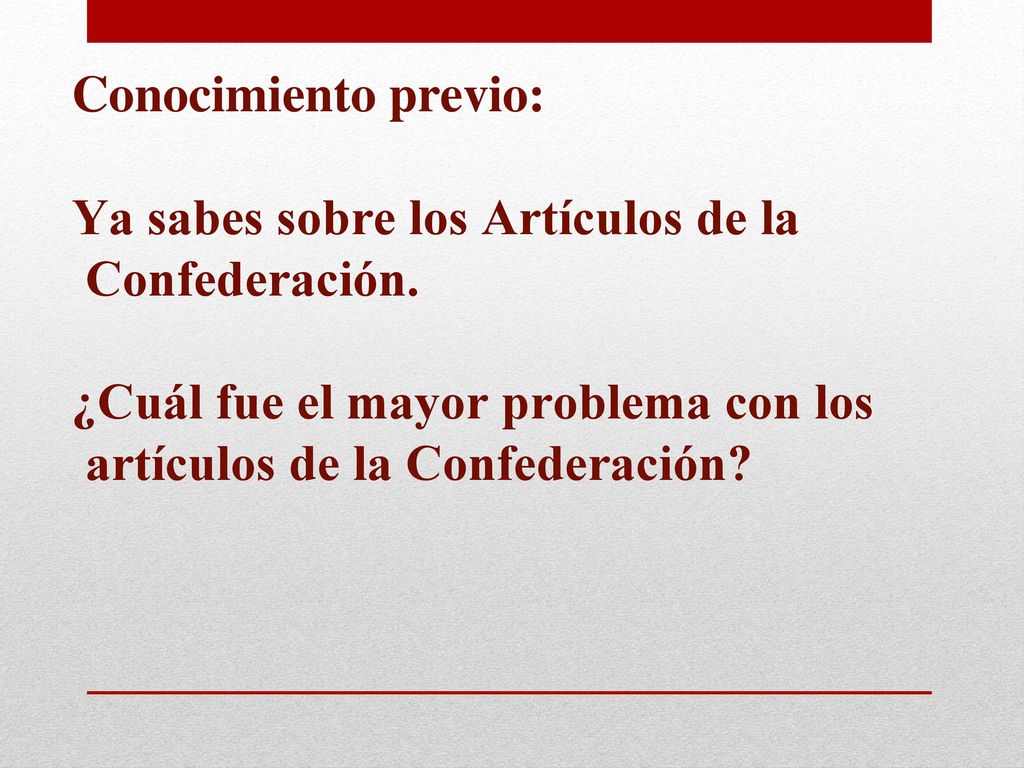 Conocimiento previo:

Ya sabes sobre los Artículos de la Confederación.

¿Cuál fue el mayor problema con los artículos de la Confederación?